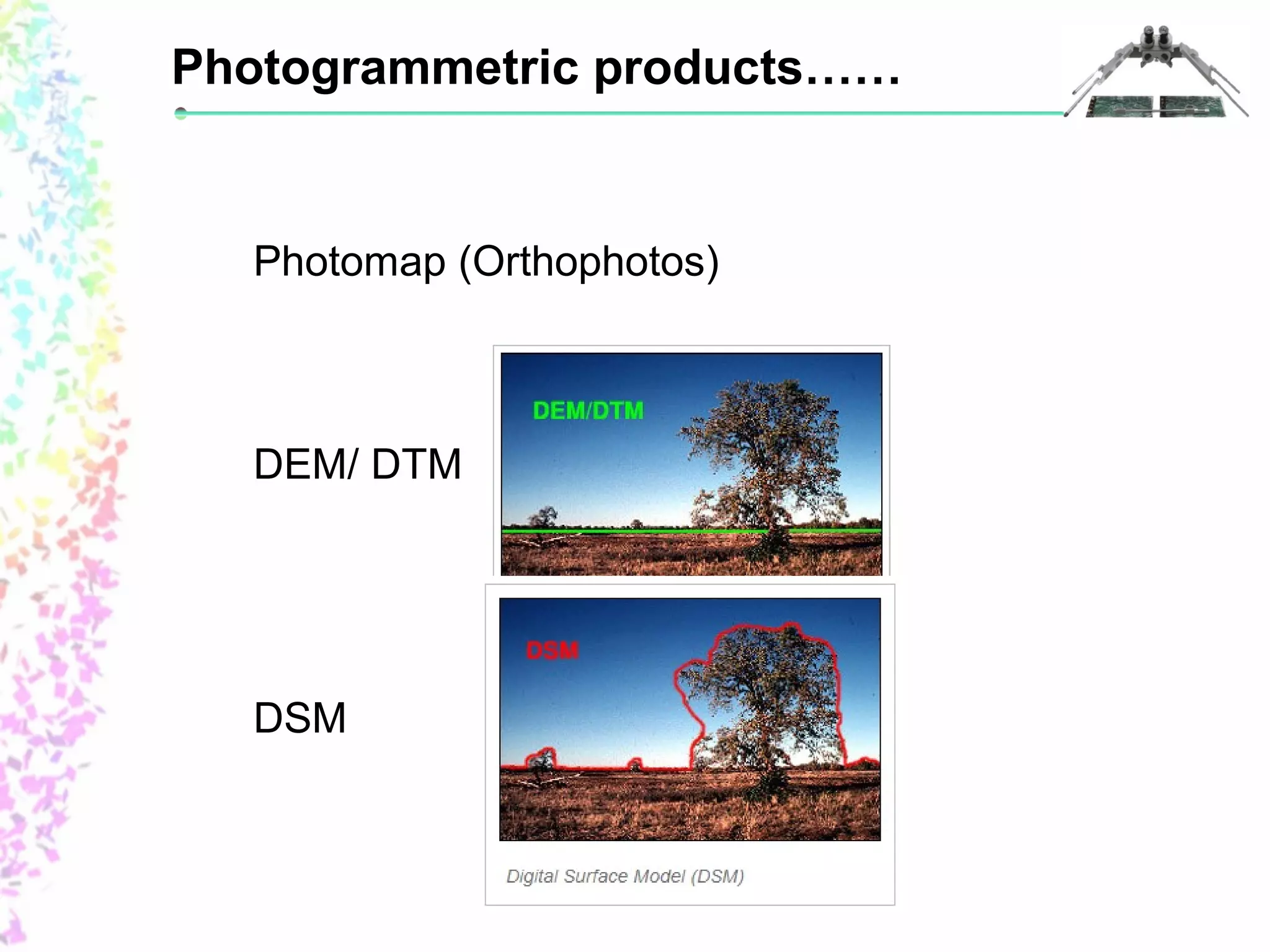 Photogrammetric products……

Photomap (Orthophotos)

DEM/ DTM

DEM/DTM

DSM

DSM

Digital Surface Model (DSM)